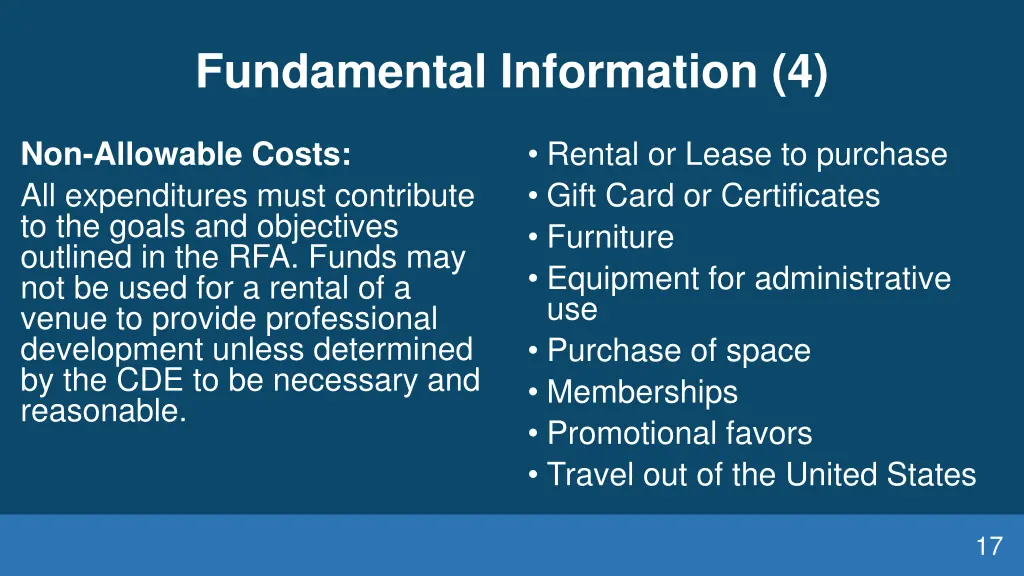 Fundamental Information (4)

Non-Allowable Costs:
All expenditures must contribute to the goals and objectives outlined in the RFA. Funds may not be used for a rental of a venue to provide professional development unless determined by the CDE to be necessary and reasonable.

• Rental or Lease to purchase
• Gift Card or Certificates
• Furniture
• Equipment for administrative use
• Purchase of space
• Memberships
• Promotional favors
• Travel out of the United States

17